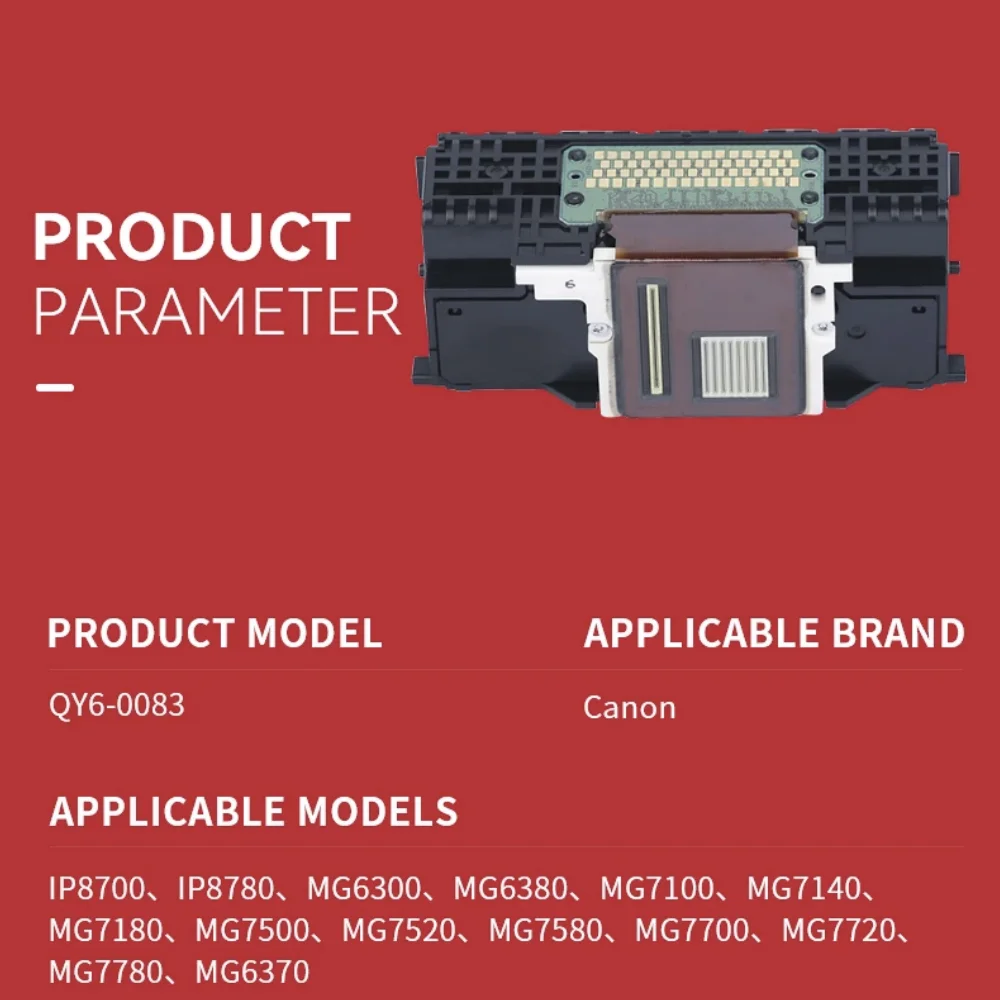 PRODUCT
PARAMETER

PRODUCT MODEL

QY6-0083

APPLICABLE BRAND

Canon

APPLICABLE MODELS

IP8700、IP8780、MG6300、MG6380、MG7100、MG7140、MG7180、MG7500、MG7520、MG7580、MG7700、MG7720、MG7780、MG6370